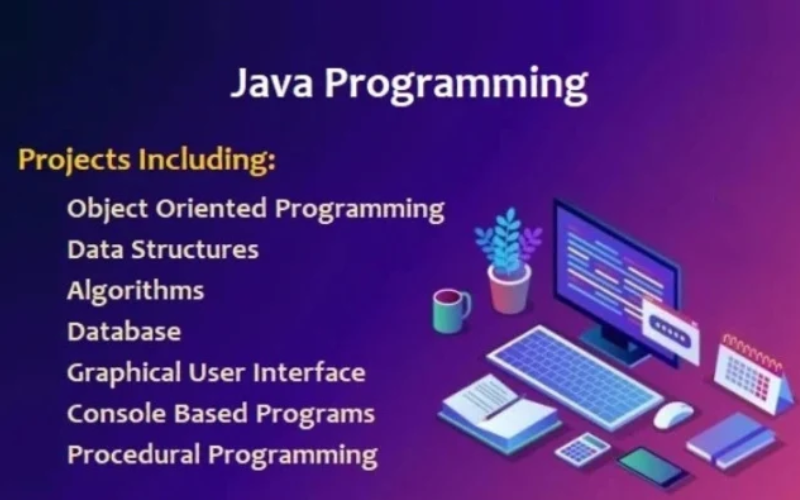 Java Programming

Projects Including:

Object Oriented Programming
Data Structures
Algorithms
Database
Graphical User Interface
Console Based Programs
Procedural Programming